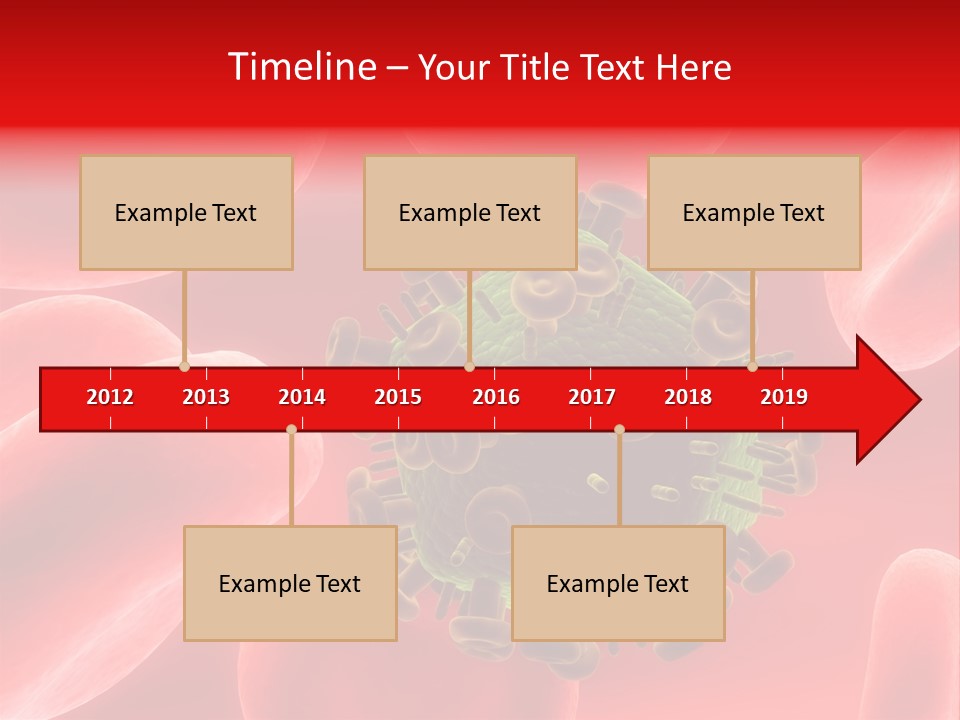 Timeline – Your Title Text Here

Example Text

Example Text

Example Text

2012
2013
2014
2015
2016
2017
2018
2019

Example Text

Example Text